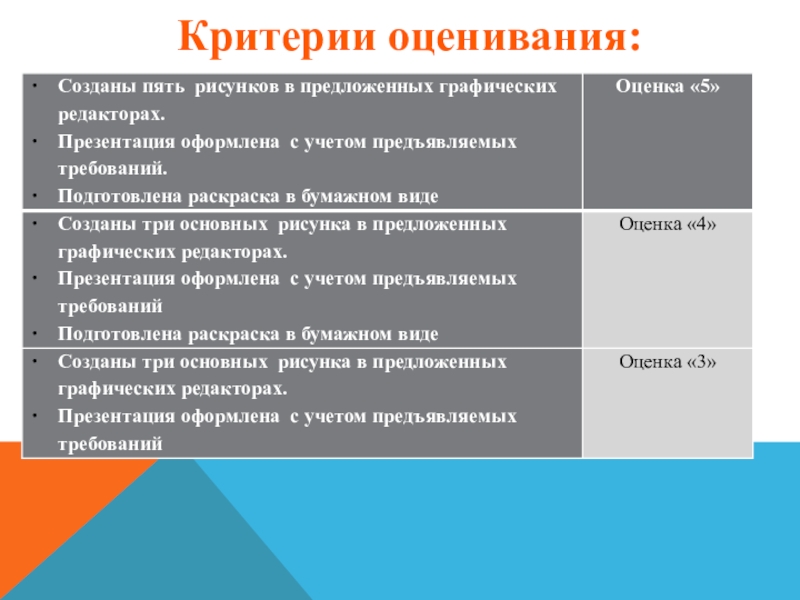 Критерии оценивания:

| | |
|---|---|
| • Созданы пять рисунков в предложенных графических редакторах. • Презентация оформлена с учетом предъявляемых требований. • Подготовлена раскраска в бумажном виде | Оценка «5» |
| • Созданы три основных рисунка в предложенных графических редакторах. • Презентация оформлена с учетом предъявляемых требований • Подготовлена раскраска в бумажном виде | Оценка «4» |
| • Созданы три основных рисунка в предложенных графических редакторах. • Презентация оформлена с учетом предъявляемых требований | Оценка «3» |